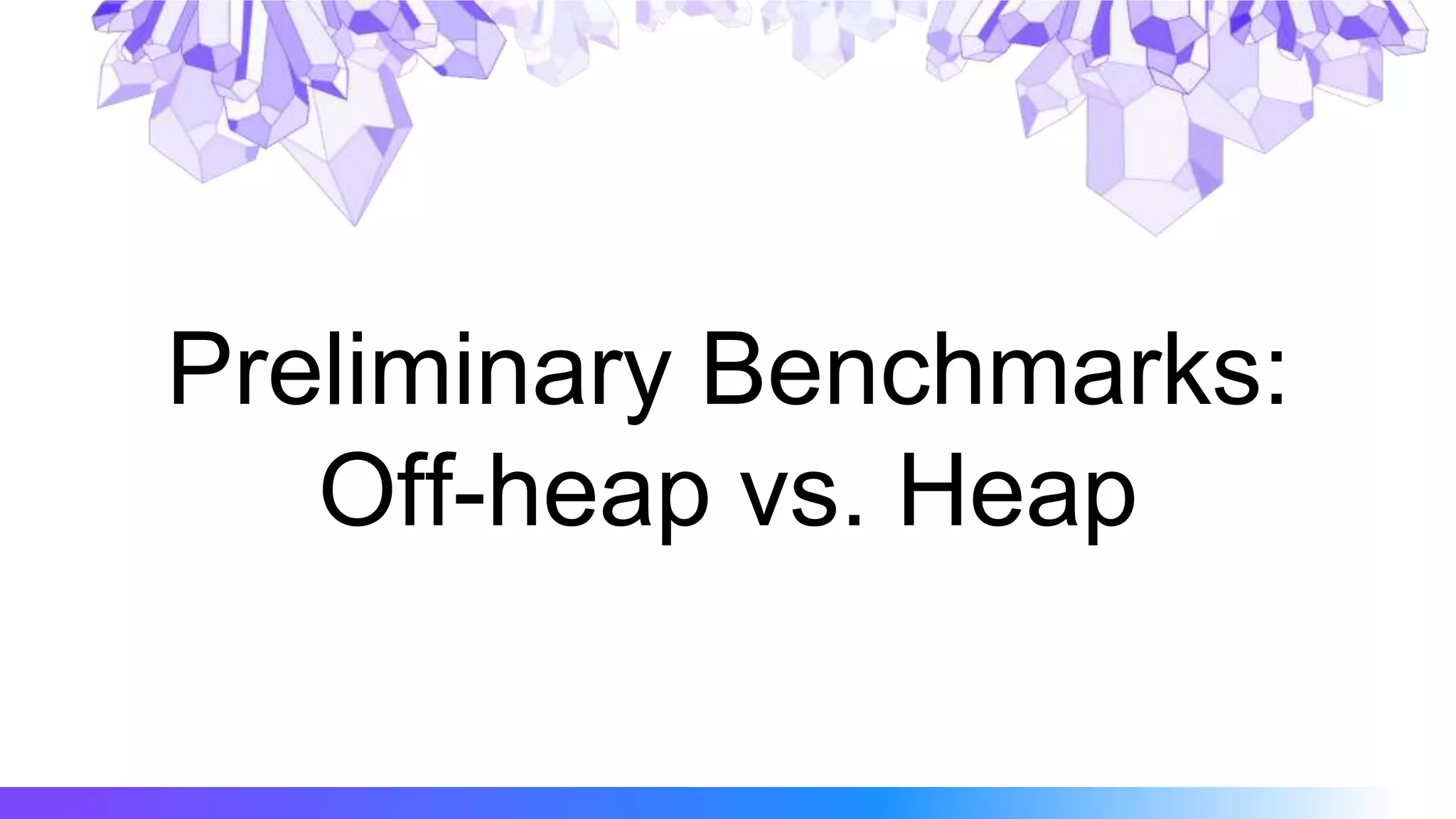 Preliminary Benchmarks:
Off-heap vs. Heap